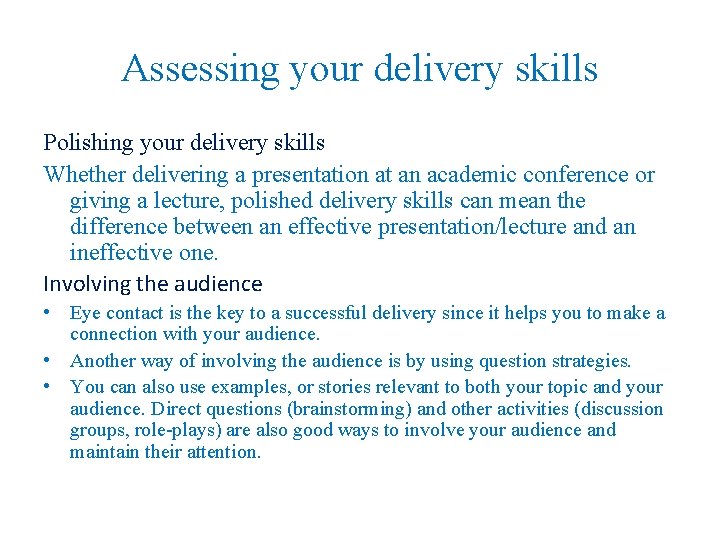 Assessing your delivery skills

Polishing your delivery skills

Whether delivering a presentation at an academic conference or giving a lecture, polished delivery skills can mean the difference between an effective presentation/lecture and an ineffective one.

Involving the audience

• Eye contact is the key to a successful delivery since it helps you to make a connection with your audience.
• Another way of involving the audience is by using question strategies.
• You can also use examples, or stories relevant to both your topic and your audience. Direct questions (brainstorming) and other activities (discussion groups, role-plays) are also good ways to involve your audience and maintain their attention.